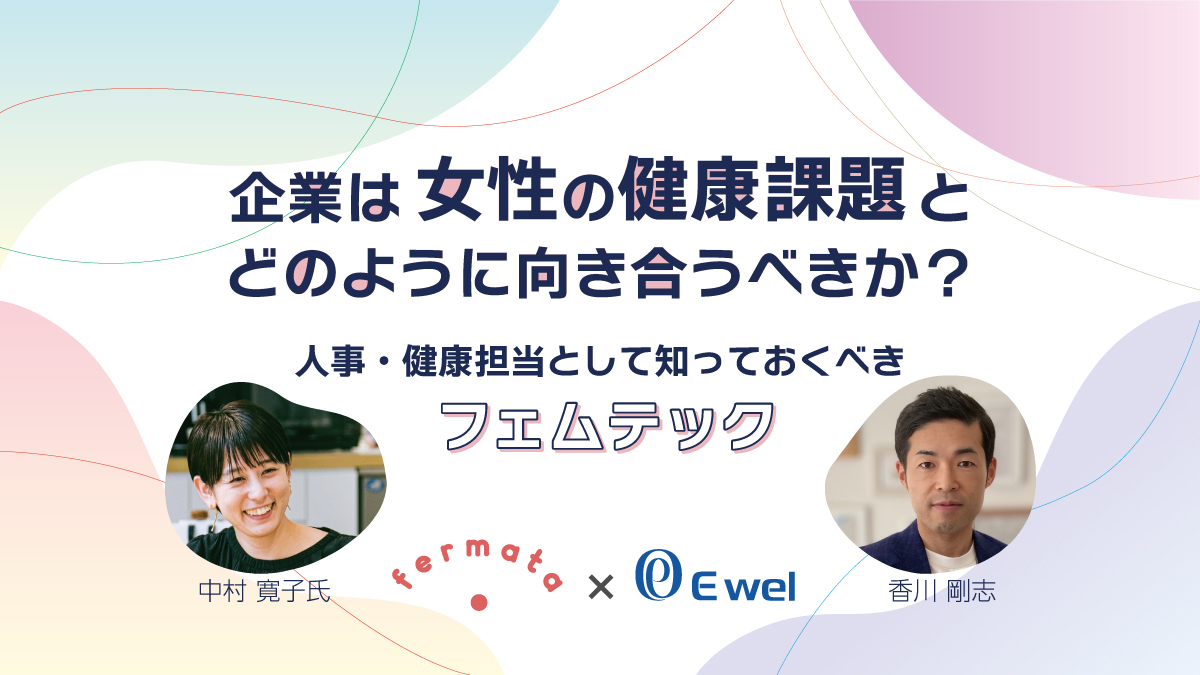 企業は女性の健康課題と
どのように向き合うべきか？

人事・健康担当として知っておくべき
フェムテック

中村 寛子氏

fermata × E wel

香川 剛志